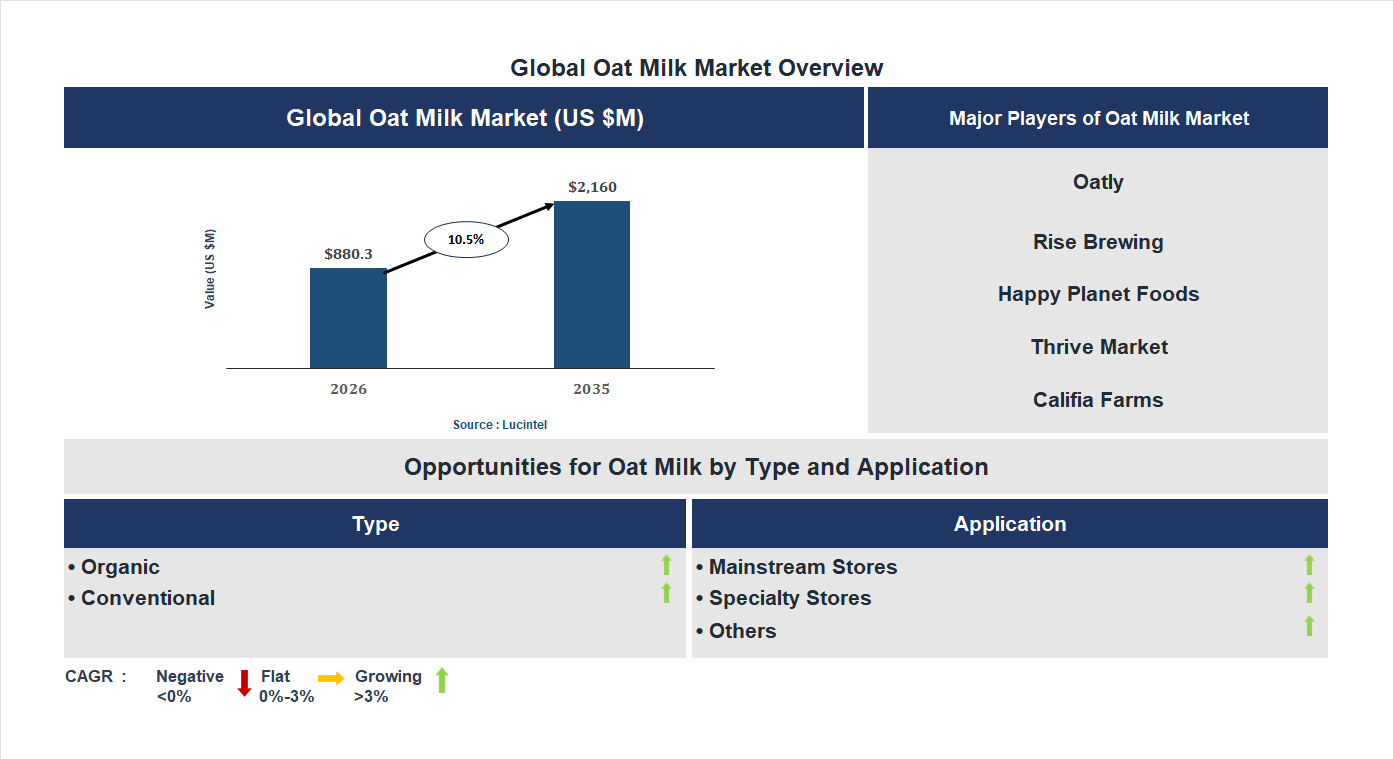 Global Oat Milk Market Overview

Global Oat Milk Market (US $M)

Value (US $M)

$880.3

10.5%

$2,160

2026

2035

Source : Lucintel

Major Players of Oat Milk Market

Oatly

Rise Brewing

Happy Planet Foods

Thrive Market

Califia Farms

Opportunities for Oat Milk by Type and Application

Type

• Organic
• Conventional

Application

• Mainstream Stores
• Specialty Stores
• Others

CAGR : Negative <0% Flat 0%-3% Growing >3%